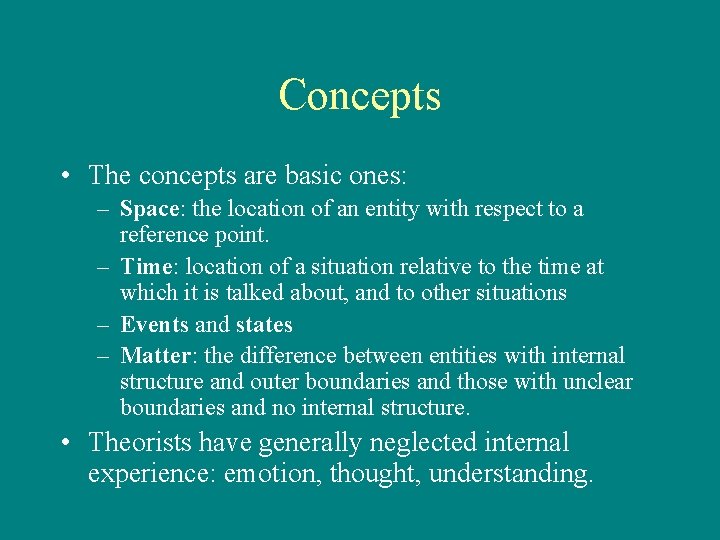 Concepts

• The concepts are basic ones:
  – Space: the location of an entity with respect to a reference point.
  – Time: location of a situation relative to the time at which it is talked about, and to other situations
  – Events and states
  – Matter: the difference between entities with internal structure and outer boundaries and those with unclear boundaries and no internal structure.
• Theorists have generally neglected internal experience: emotion, thought, understanding.